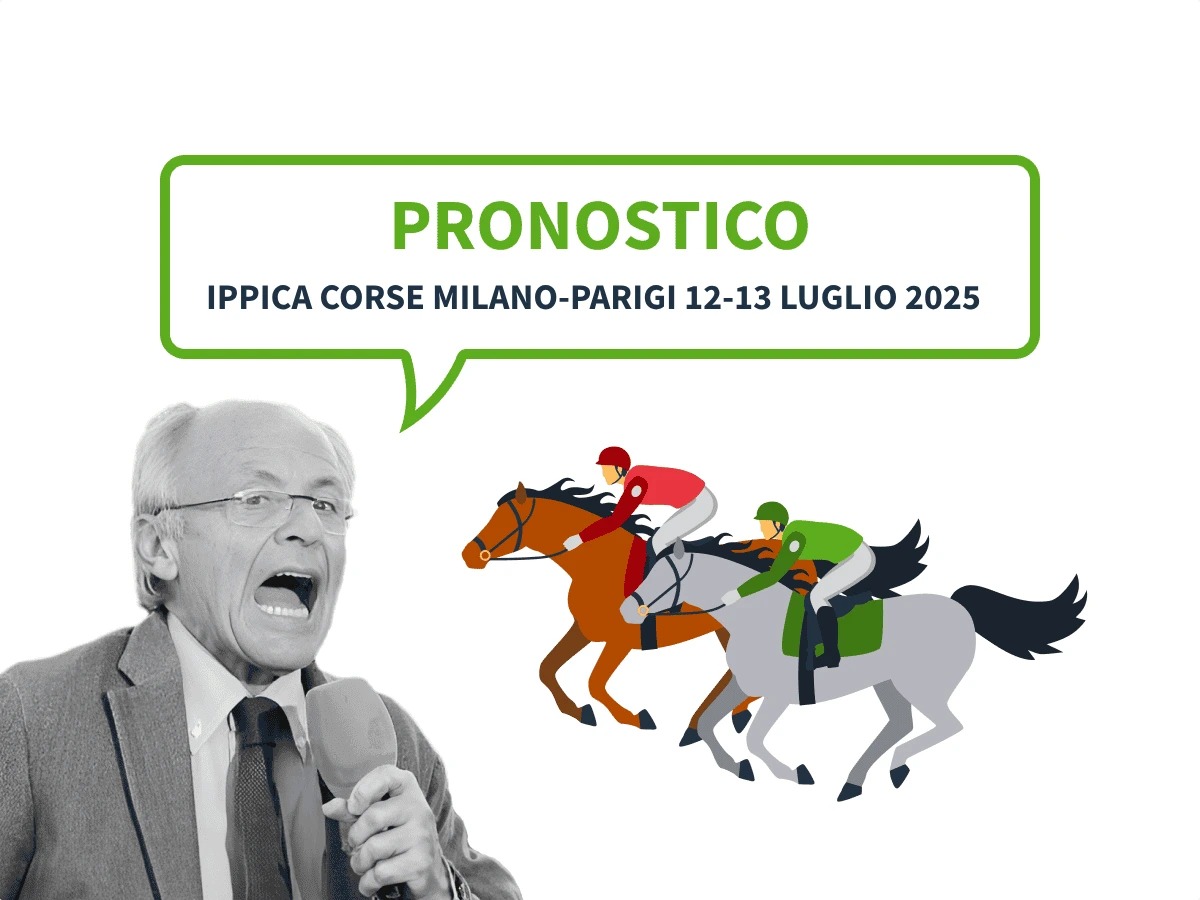 PRONOSTICO

IPPICA CORSE MILANO-PARIGI 12-13 LUGLIO 2025